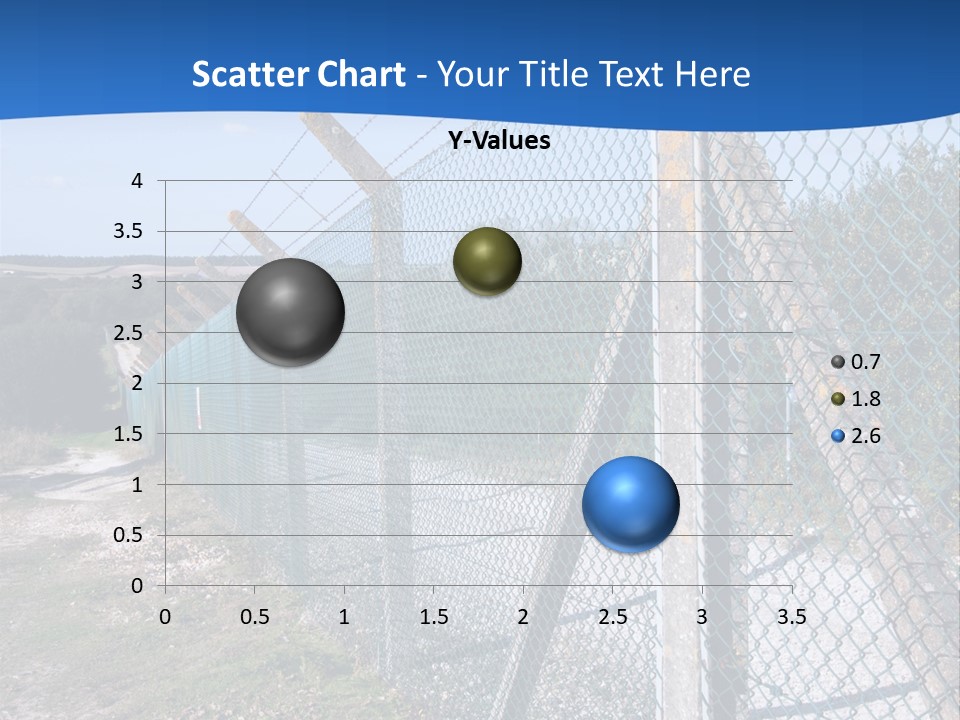 Scatter Chart - Your Title Text Here

Y-Values

4
3.5
3
2.5
2
1.5
1
0.5
0

0 0.5 1 1.5 2 2.5 3 3.5

0.7
1.8
2.6